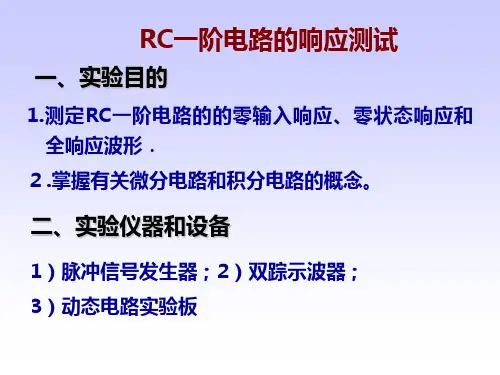 RC一阶电路的响应测试

一、实验目的

1.测定RC一阶电路的的零输入响应、零状态响应和全响应波形 .

2 .掌握有关微分电路和积分电路的概念。

二、实验仪器和设备

1）脉冲信号发生器；2）双踪示波器；

3）动态电路实验板